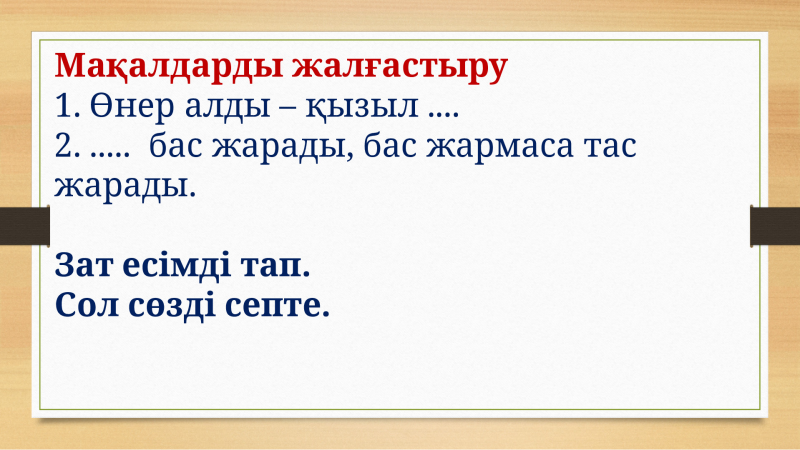 Мақалдарды жалғастыру
1. Өнер алды – қызыл ....
2. .....  бас жарады, бас жармаса тас жарады.

Зат есімді тап.
Сол сөзді септе.